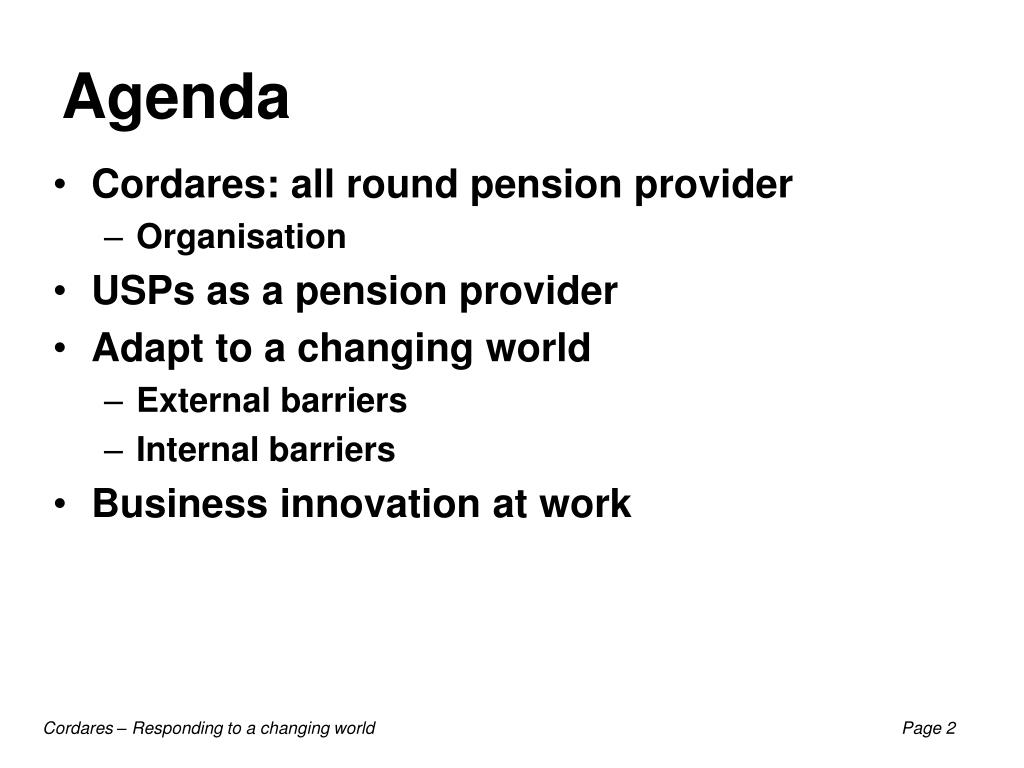 Agenda

• Cordares: all round pension provider
  – Organisation
• USPs as a pension provider
• Adapt to a changing world
  – External barriers
  – Internal barriers
• Business innovation at work

Cordares – Responding to a changing world

Page 2